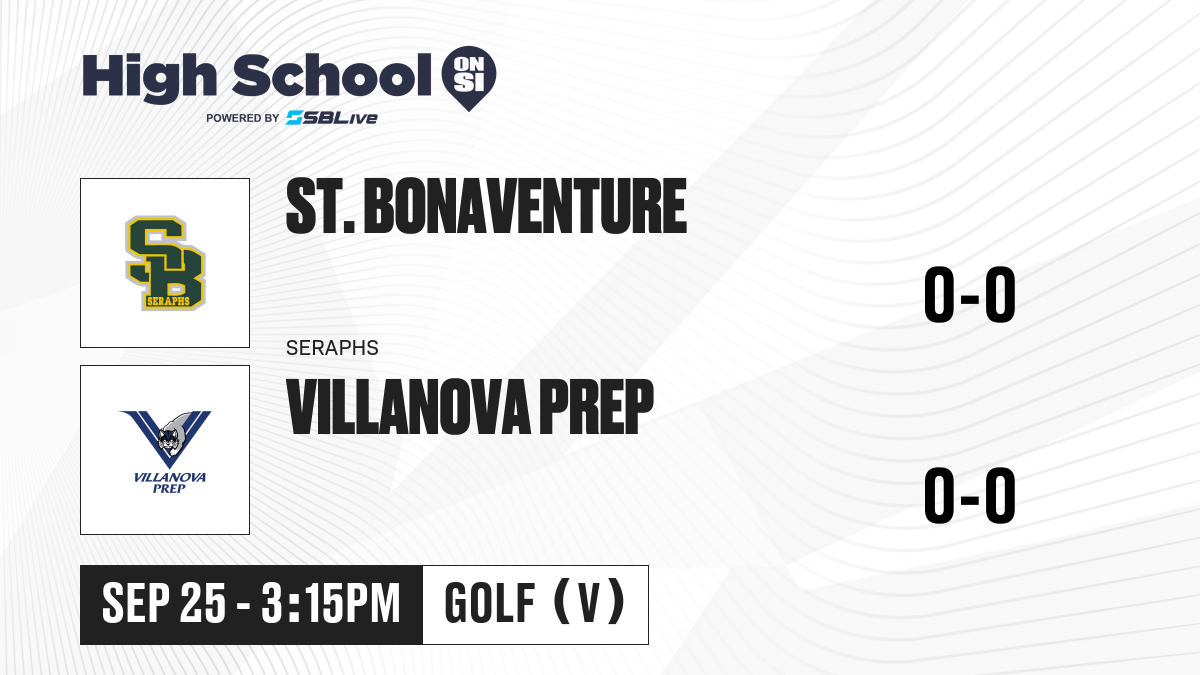 High School ON SI
POWERED BY SBLive

SB SERAPHS

ST. BONAVENTURE

0-0

SERAPHS

VILLANOVA PREP

VILLANOVA PREP

0-0

SEP 25 - 3:15PM

GOLF (V)